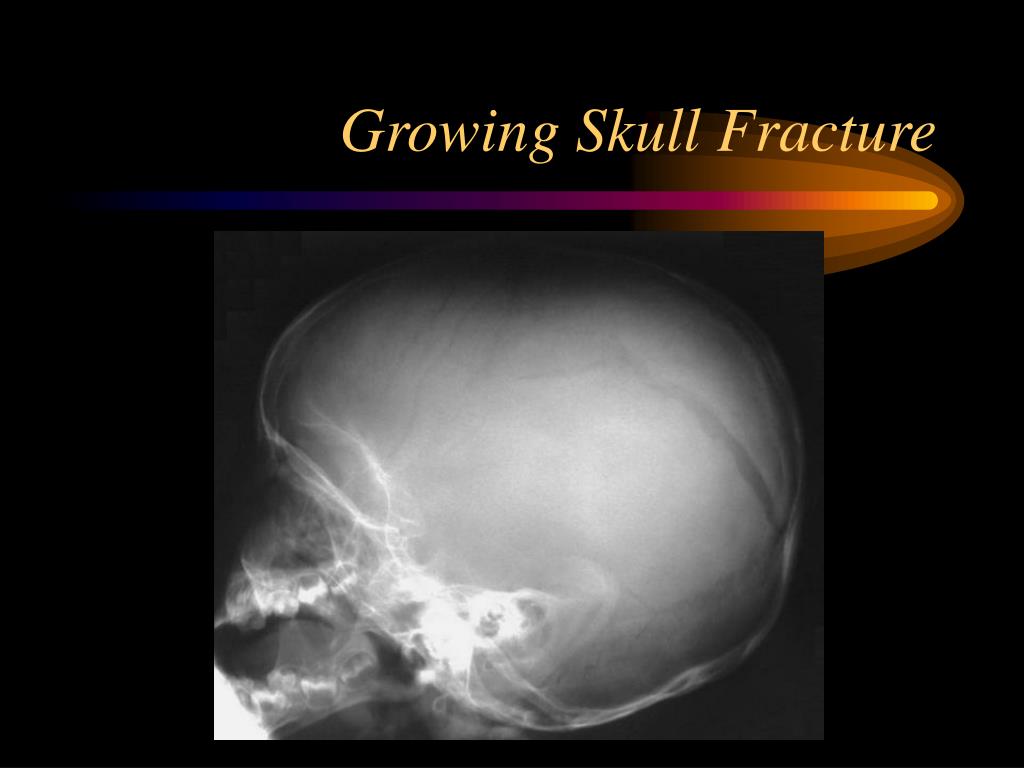 Growing Skull Fracture